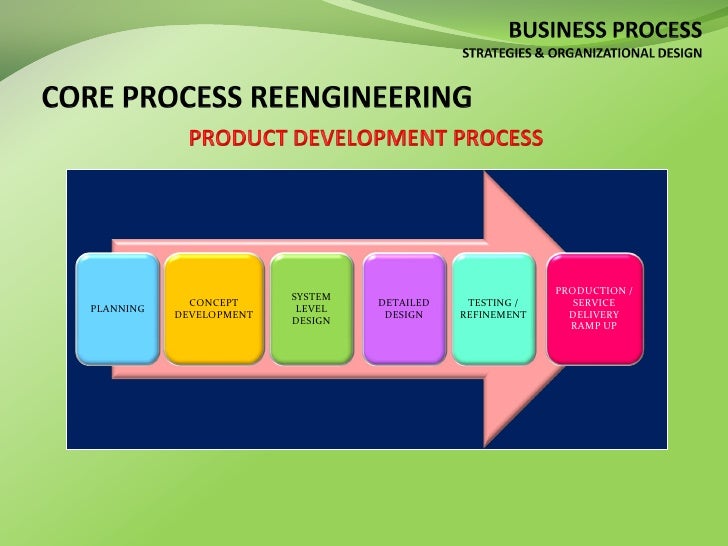 BUSINESS PROCESS
STRATEGIES & ORGANIZATIONAL DESIGN

CORE PROCESS REENGINEERING

PRODUCT DEVELOPMENT PROCESS

PLANNING

CONCEPT DEVELOPMENT

SYSTEM LEVEL DESIGN

DETAILED DESIGN

TESTING / REFINEMENT

PRODUCTION / SERVICE DELIVERY RAMP UP